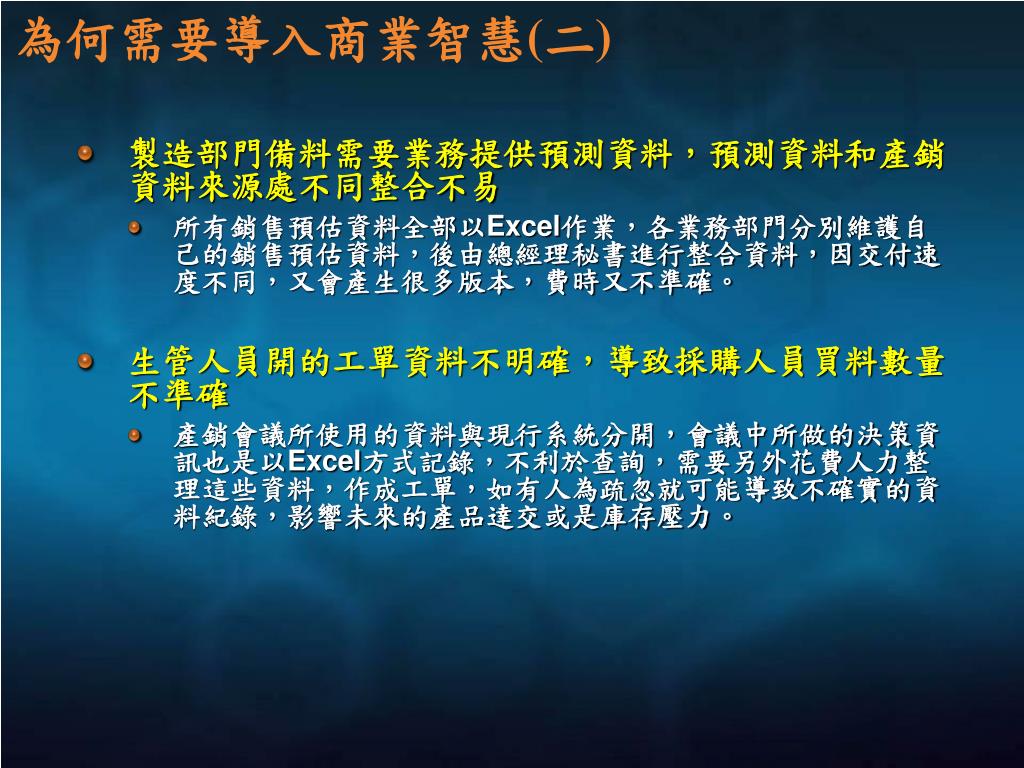 為何需要導入商業智慧(二)

製造部門備料需要業務提供預測資料，預測資料和產銷資料來源處不同整合不易

所有銷售預估資料全部以Excel作業，各業務部門分別維護自己的銷售預估資料，後由總經理秘書進行整合資料，因交付速度不同，又會產生很多版本，費時又不準確。

生管人員開的工單資料不明確，導致採購人員買料數量不準確

產銷會議所使用的資料與現行系統分開，會議中所做的決策資訊也是以Excel方式記錄，不利於查詢，需要另外花費人力整理這些資料，作成工單，如有人為疏忽就可能導致不確實的資料紀錄，影響未來的產品達交或是庫存壓力。